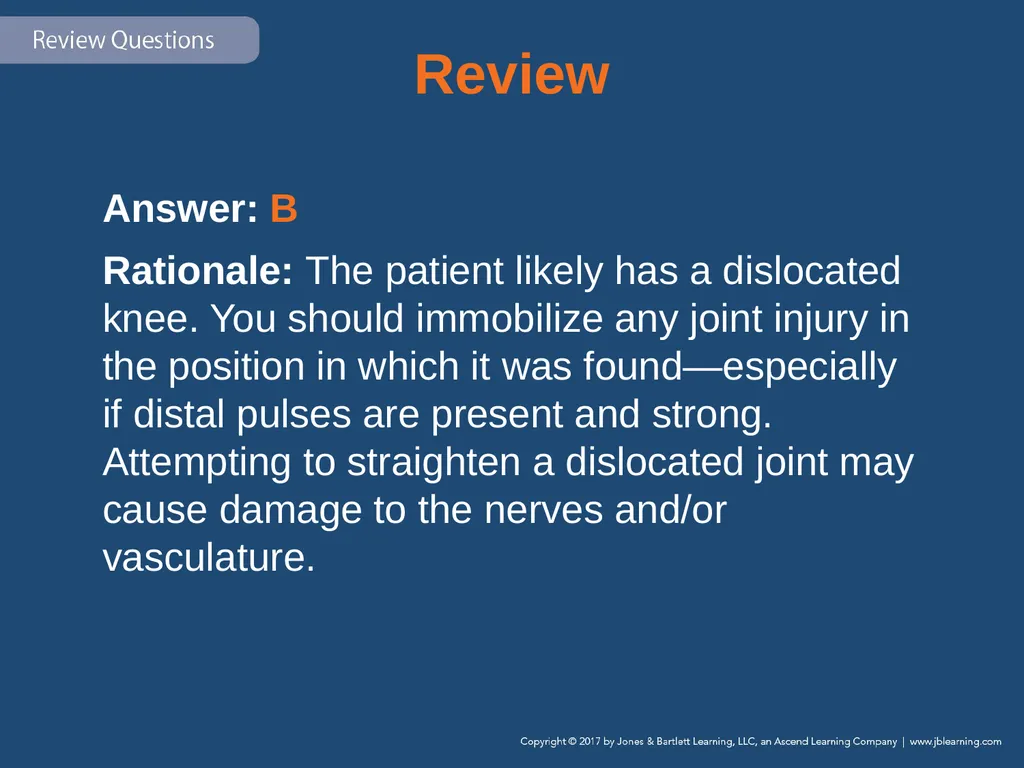 Review Questions

Review

Answer: B

Rationale: The patient likely has a dislocated knee. You should immobilize any joint injury in the position in which it was found—especially if distal pulses are present and strong. Attempting to straighten a dislocated joint may cause damage to the nerves and/or vasculature.

Copyright © 2017 by Jones & Bartlett Learning, LLC, an Ascend Learning Company | www.jblearning.com